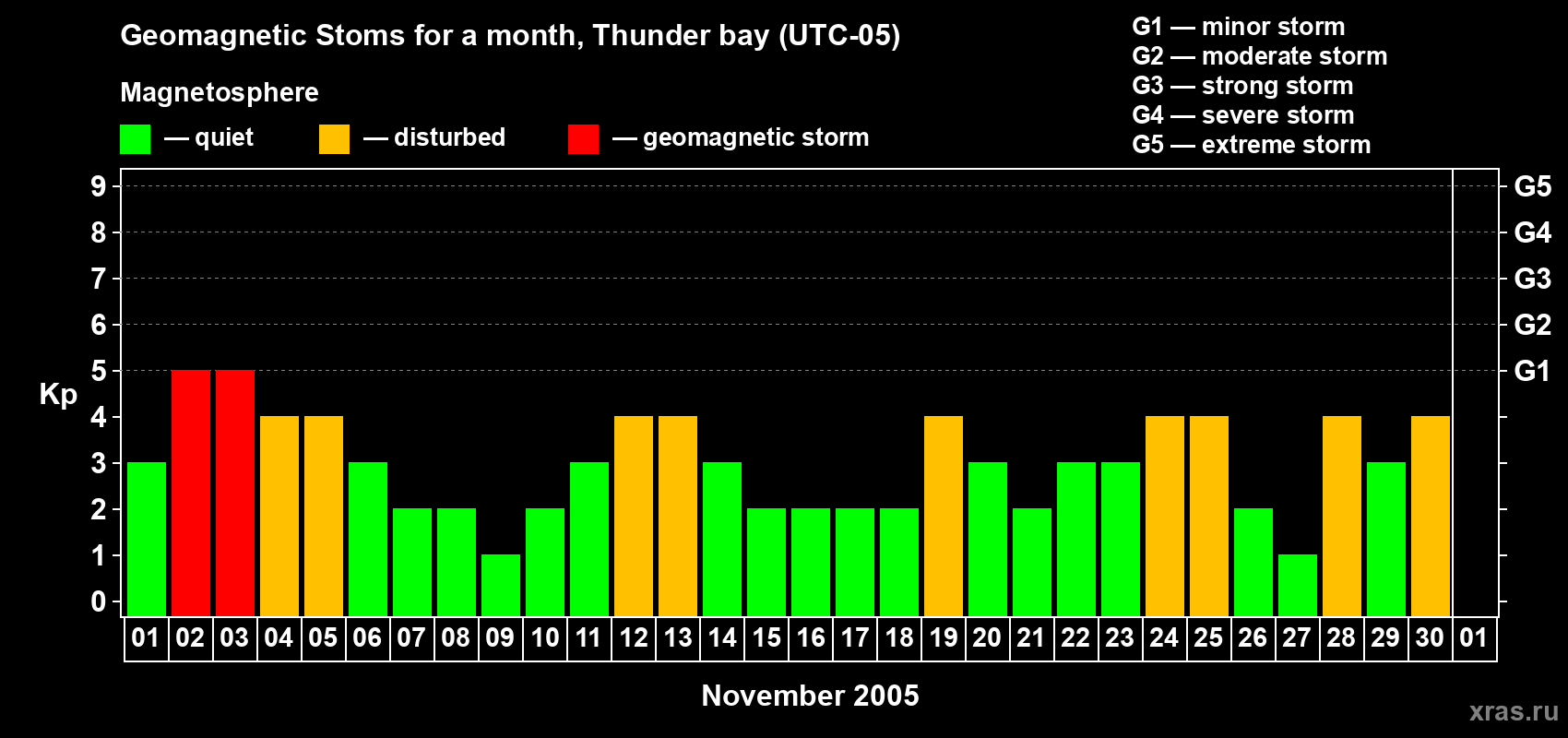 Geomagnetic Stoms for a month, Thunder bay (UTC-05)

Magnetosphere

— quiet — disturbed — geomagnetic storm

G1 — minor storm
G2 — moderate storm
G3 — strong storm
G4 — severe storm
G5 — extreme storm

Kp

9
8
7
6
5
4
3
2
1
0

G5
G4
G3
G2
G1

01 02 03 04 05 06 07 08 09 10 11 12 13 14 15 16 17 18 19 20 21 22 23 24 25 26 27 28 29 30 01

November 2005

xras.ru